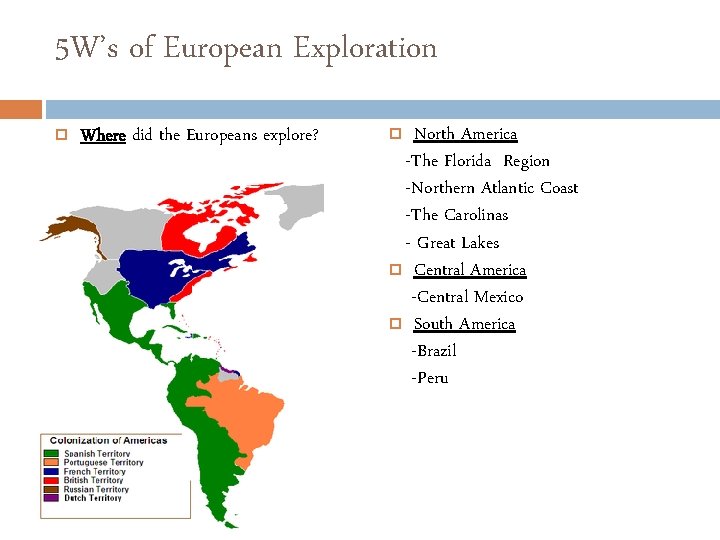 5W's of European Exploration

Where did the Europeans explore?

Colonization of Americas
Spanish Territory
Portuguese Territory
French Territory
British Territory
Russian Territory
Dutch Territory

North America
-The Florida Region
-Northern Atlantic Coast
-The Carolinas
- Great Lakes

Central America
-Central Mexico

South America
-Brazil
-Peru